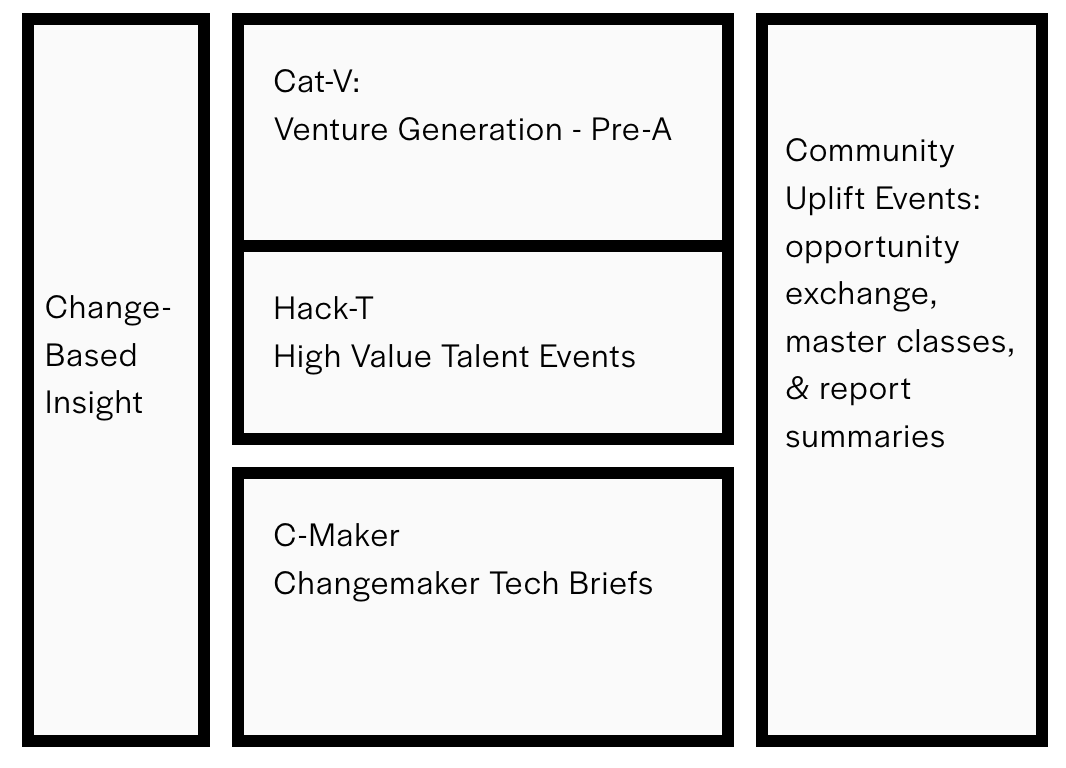 Change-Based Insight

Cat-V:
Venture Generation - Pre-A

Hack-T
High Value Talent Events

C-Maker
Changemaker Tech Briefs

Community Uplift Events: opportunity exchange, master classes, & report summaries